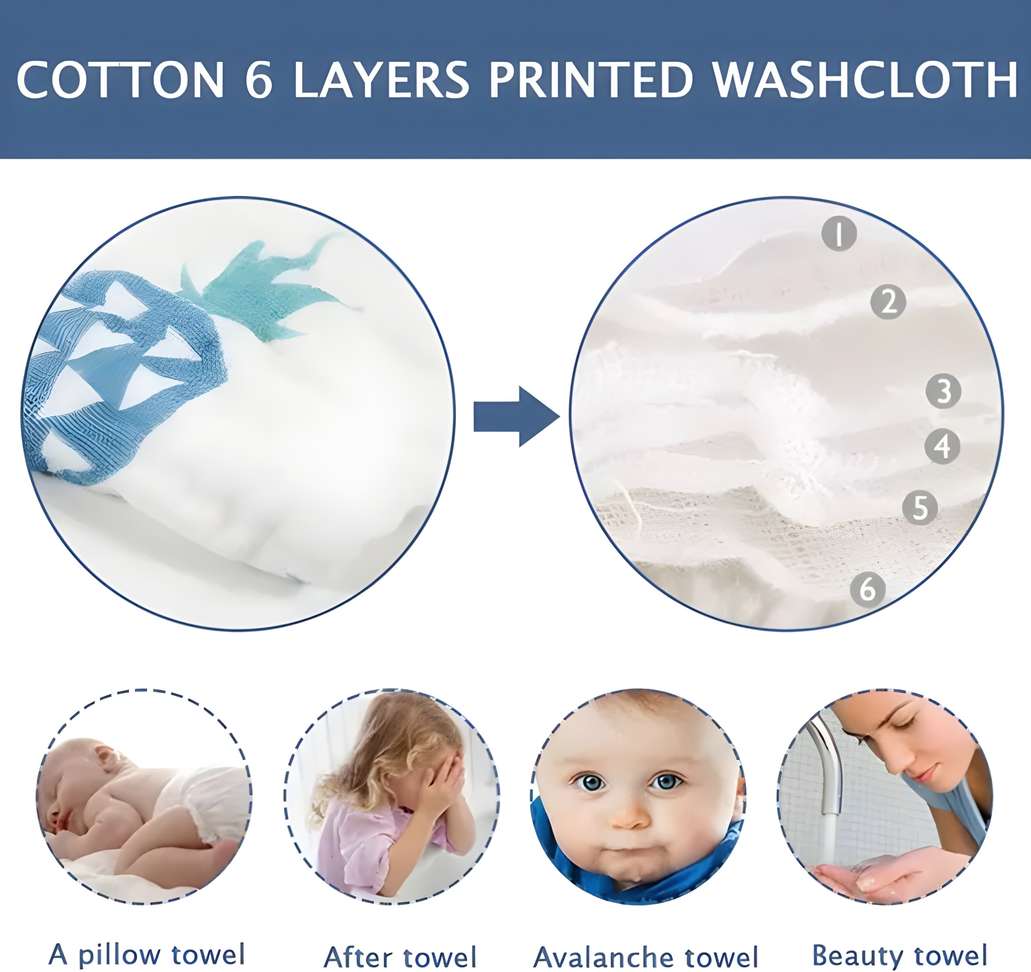 COTTON 6 LAYERS PRINTED WASHCLOTH

1
2
3
4
5
6

A pillow towel
After towel
Avalanche towel
Beauty towel